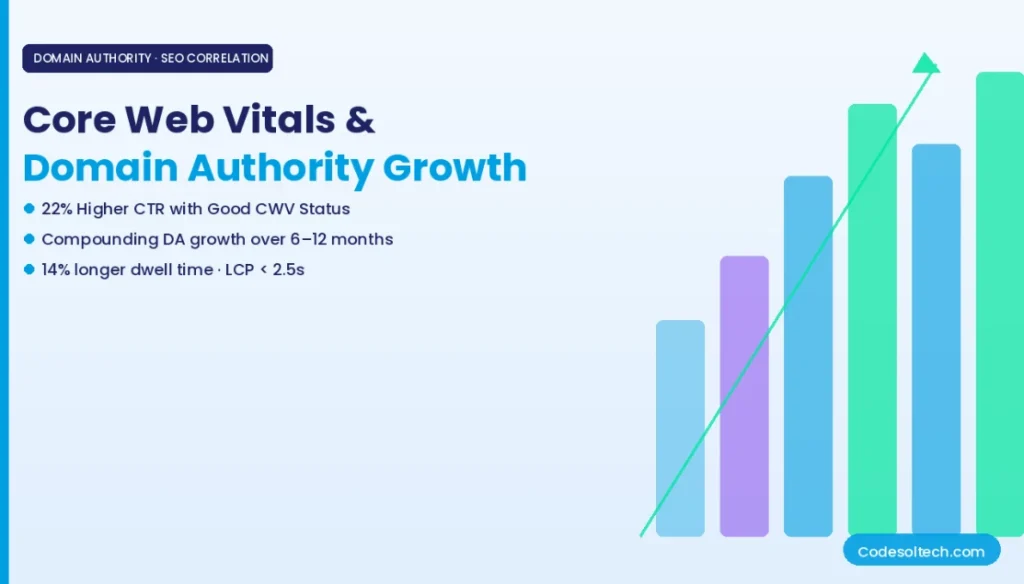 DOMAIN AUTHORITY · SEO CORRELATION

Core Web Vitals &
Domain Authority Growth

22% Higher CTR with Good CWV Status
Compounding DA growth over 6–12 months
14% longer dwell time · LCP < 2.5s

Codesoltech.com